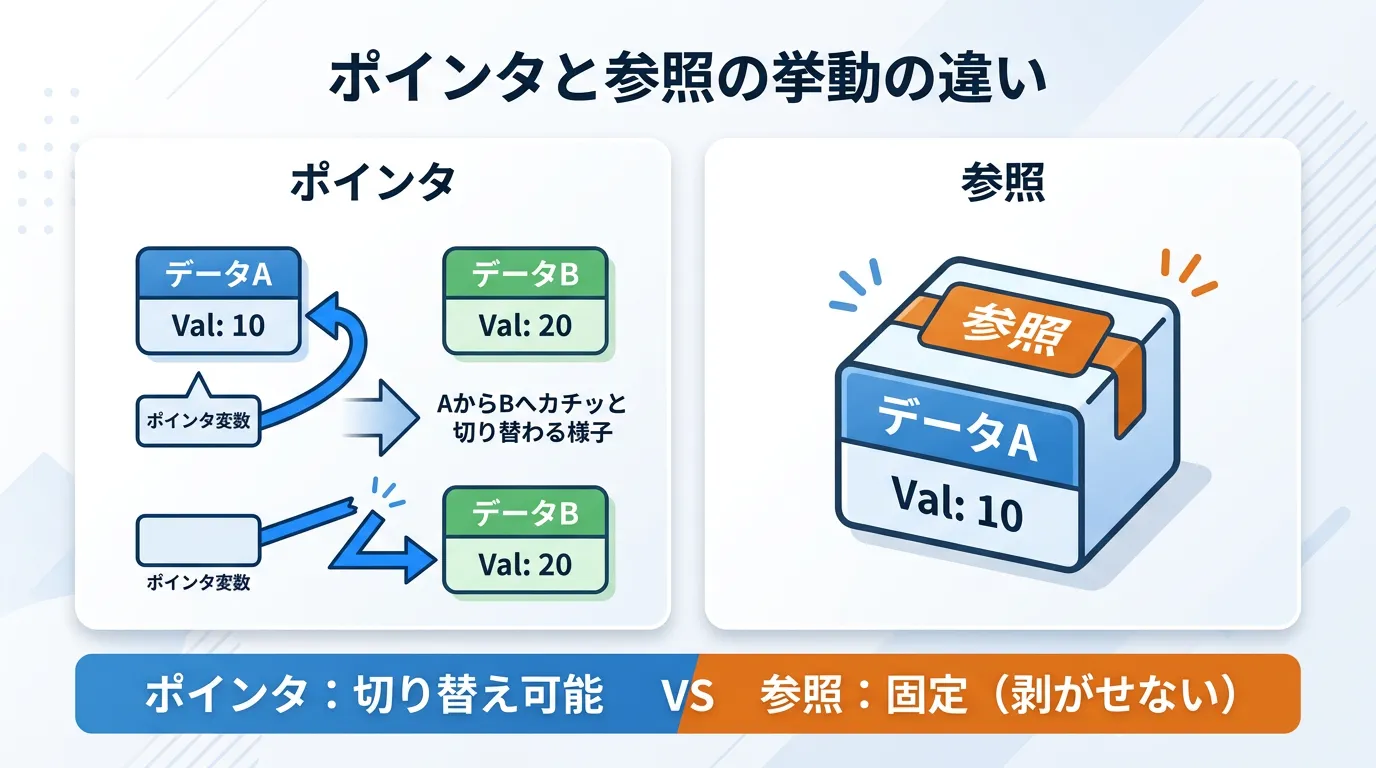 ポインタと参照の挙動の違い

ポインタ

データA
Val: 10

データB
Val: 20

ポインタ変数

AからBへカチッと切り替わる様子

データB
Val: 20

ポインタ変数

参照

参照

データA
Val: 10

ポインタ：切り替え可能 VS 参照：固定（剥がせない）